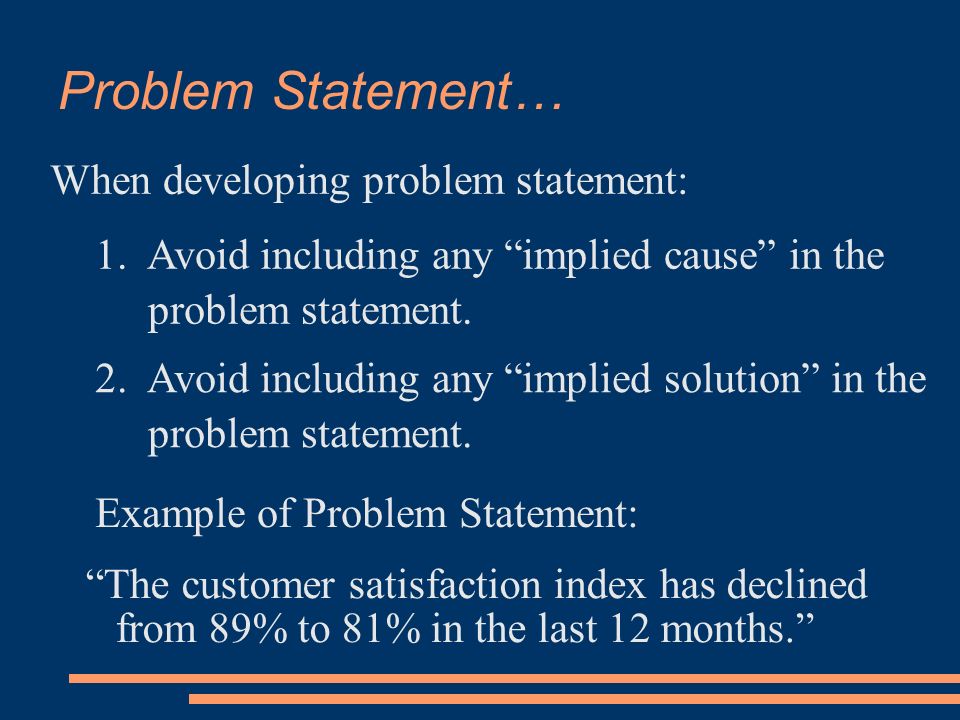 Problem Statement…

When developing problem statement:

1. Avoid including any “implied cause” in the problem statement.

2. Avoid including any “implied solution” in the problem statement.

Example of Problem Statement:

“The customer satisfaction index has declined from 89% to 81% in the last 12 months.”